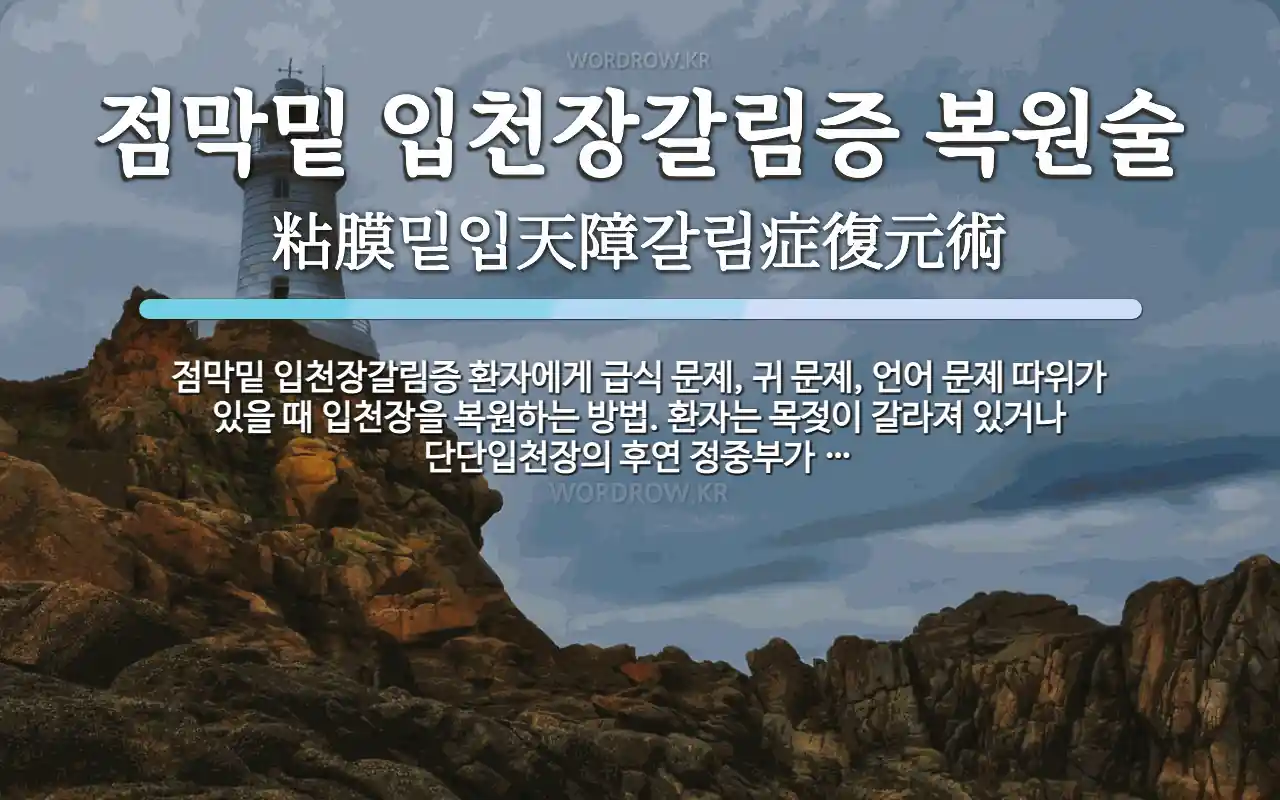 WORDROW.KR

점막밑 입천장갈림증 복원술

粘膜밑입天障갈림症復元術

점막밑 입천장갈림증 환자에게 급식 문제, 귀 문제, 언어 문제 따위가 있을 때 입천장을 복원하는 방법. 환자는 목젖이 갈라져 있거나 단단입천장의 후연 정중부가 …

WORDROW.KR